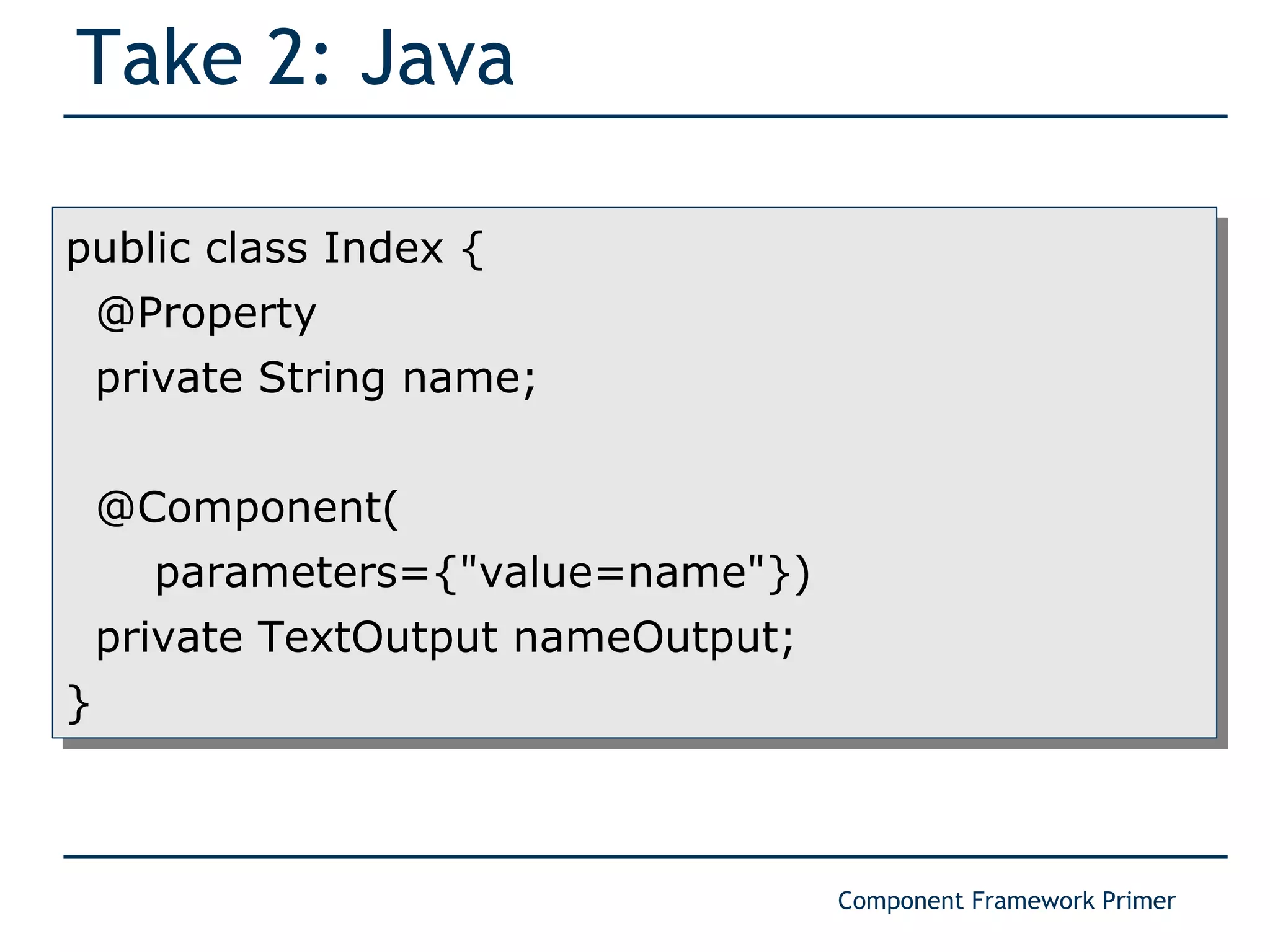 Take 2: Java

public class Index {
  @Property
  private String name;

  @Component(
      parameters={"value=name"})
  private TextOutput nameOutput;
}

Component Framework Primer